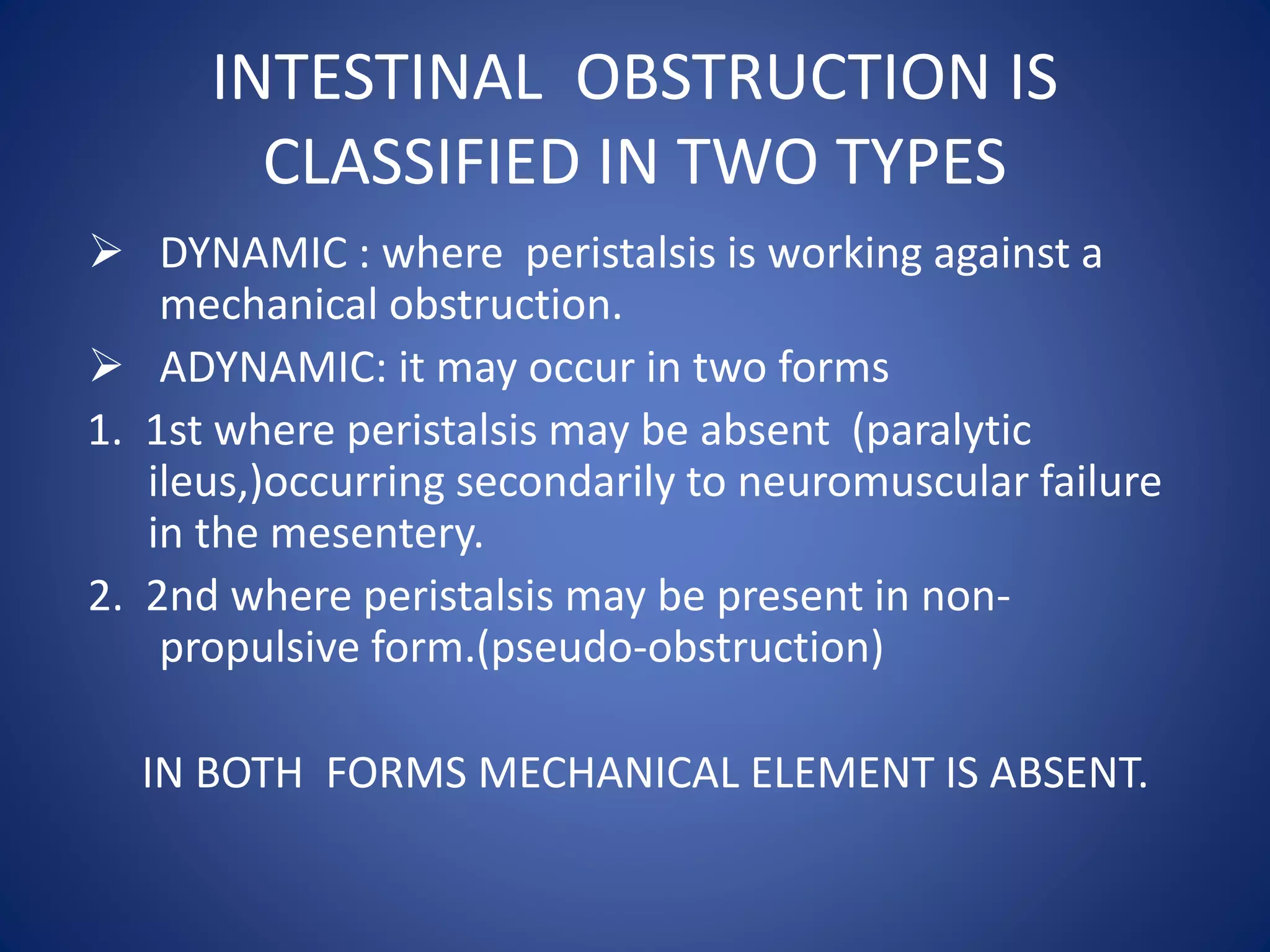 INTESTINAL OBSTRUCTION IS CLASSIFIED IN TWO TYPES

➢ DYNAMIC : where peristalsis is working against a mechanical obstruction.

➢ ADYNAMIC: it may occur in two forms

1. 1st where peristalsis may be absent (paralytic ileus,)occurring secondarily to neuromuscular failure in the mesentery.

2. 2nd where peristalsis may be present in non-propulsive form.(pseudo-obstruction)

IN BOTH FORMS MECHANICAL ELEMENT IS ABSENT.